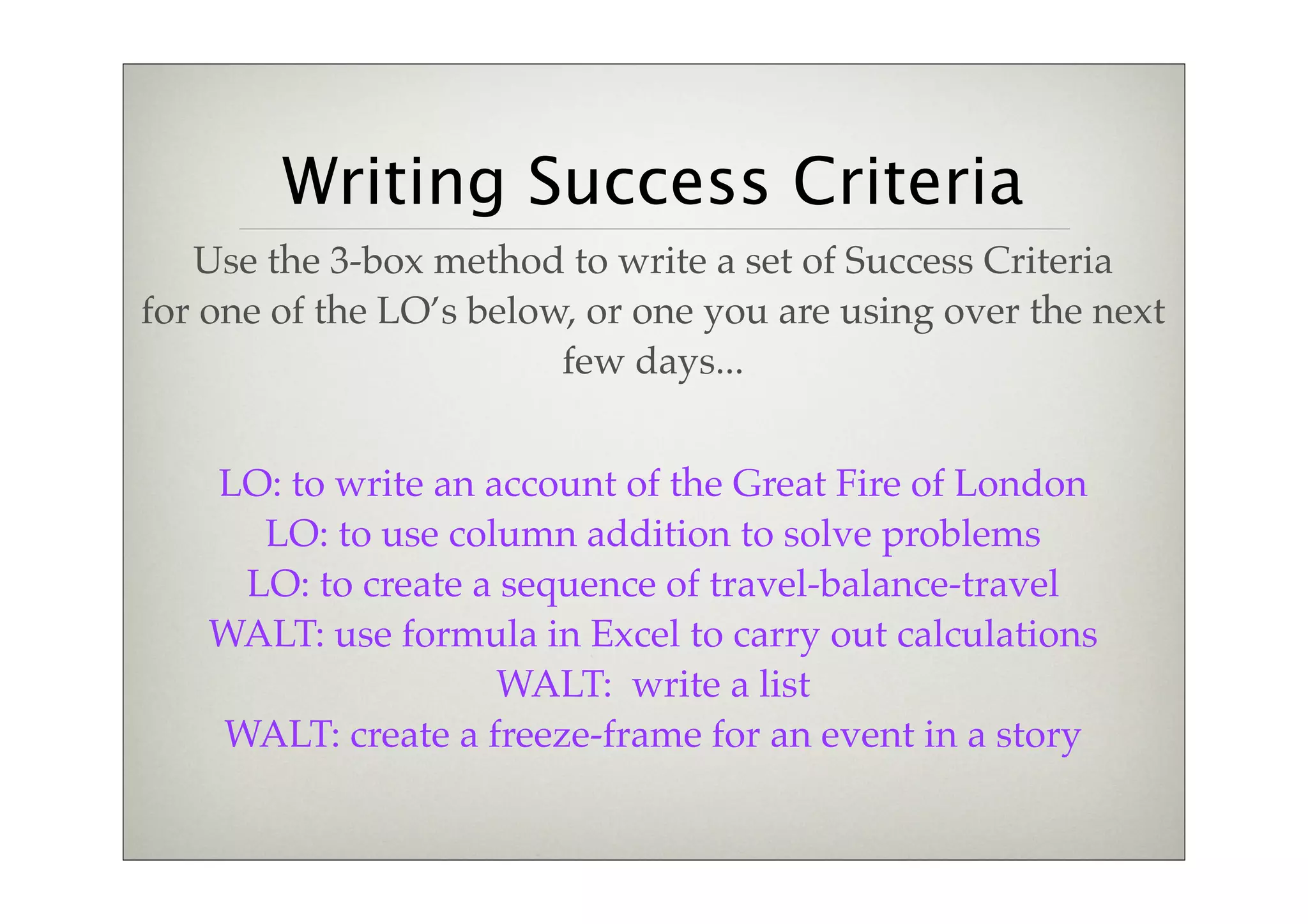 Writing Success Criteria

Use the 3-box method to write a set of Success Criteria for one of the LO's below, or one you are using over the next few days...

LO: to write an account of the Great Fire of London
LO: to use column addition to solve problems
LO: to create a sequence of travel-balance-travel
WALT: use formula in Excel to carry out calculations
WALT: write a list
WALT: create a freeze-frame for an event in a story